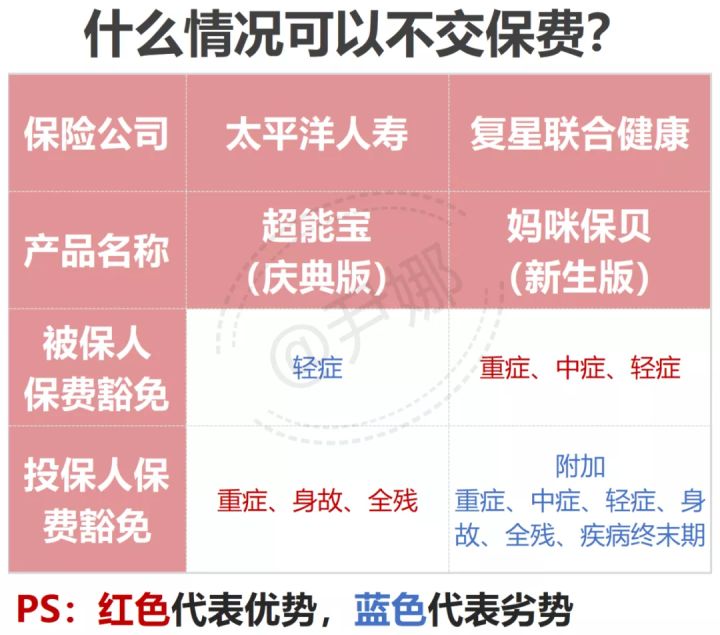 什么情况可以不交保费？

| 保险公司 | 太平洋人寿 | 复星联合健康 |
|---|---|---|
| 产品名称 | 超能宝（庆典版） | 妈咪保贝（新生版） |
| 被保人保费豁免 | 轻症 | 重症、中症、轻症 |
| 投保人保费豁免 | 重症、身故、全残 | 附加 重症、中症、轻症、身故、全残、疾病终末期 |

@尹娜

PS：红色代表优势，蓝色代表劣势